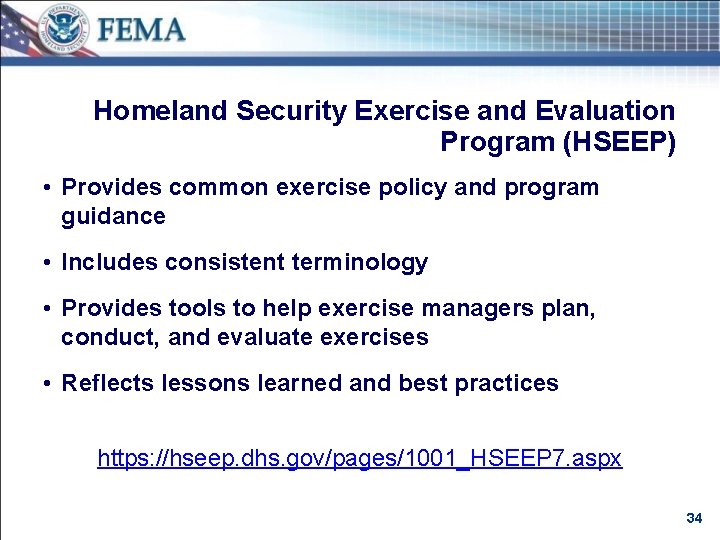 U.S. DEPARTMENT OF HOMELAND SECURITY

FEMA

Homeland Security Exercise and Evaluation Program (HSEEP)

• Provides common exercise policy and program guidance

• Includes consistent terminology

• Provides tools to help exercise managers plan, conduct, and evaluate exercises

• Reflects lessons learned and best practices

https://hseep.dhs.gov/pages/1001_HSEEP7.aspx

34